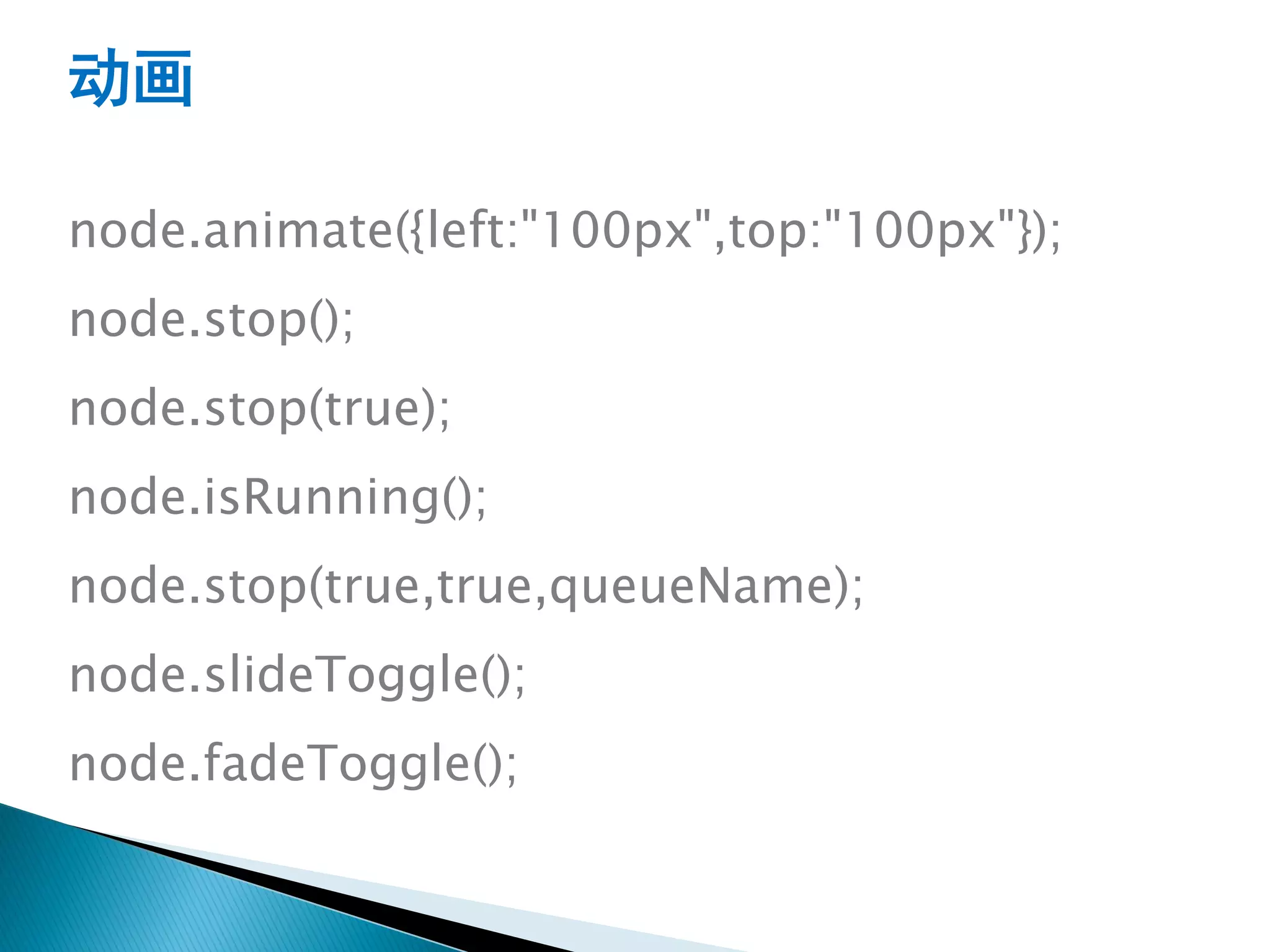 动画

node.animate({left:"100px",top:"100px"});

node.stop();

node.stop(true);

node.isRunning();

node.stop(true,true,queueName);

node.slideToggle();

node.fadeToggle();